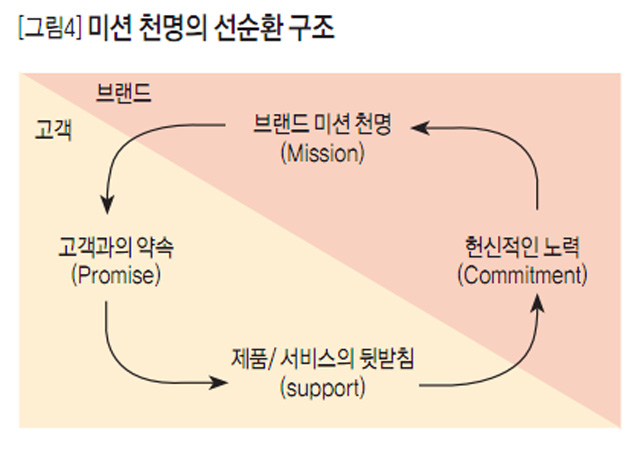 [그림4] 미션 천명의 선순환 구조

브랜드

고객

브랜드 미션 천명 (Mission)

고객과의 약속 (Promise)

헌신적인 노력 (Commitment)

제품/ 서비스의 뒷받침 (support)